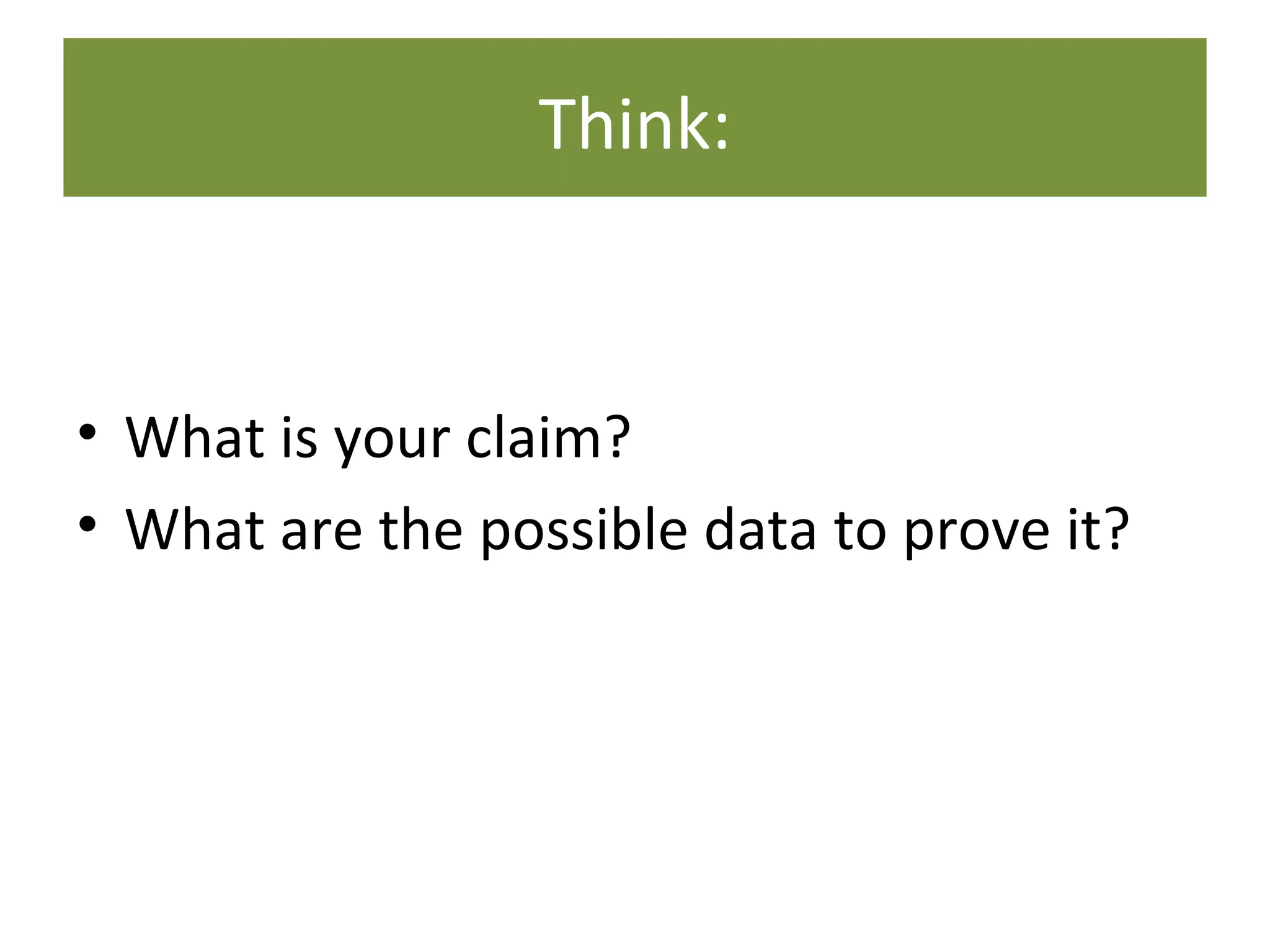 Think:

• What is your claim?
• What are the possible data to prove it?